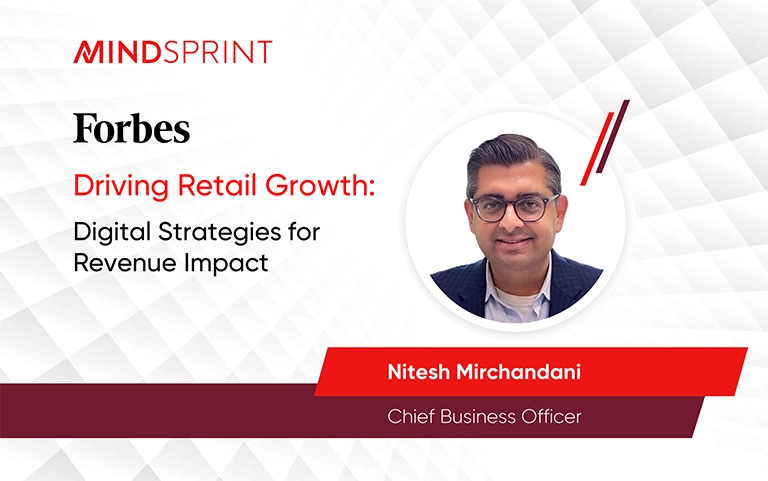 MINDSPRINT

Forbes

Driving Retail Growth:

Digital Strategies for Revenue Impact

Nitesh Mirchandani

Chief Business Officer